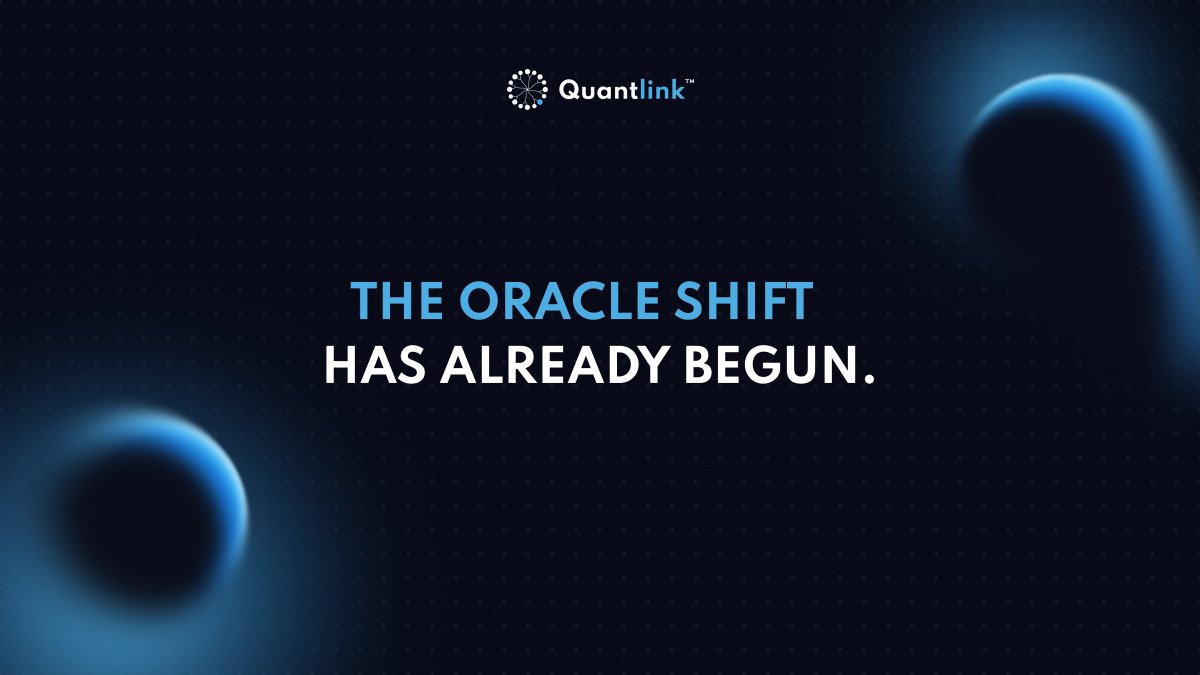 Quantlink™

THE ORACLE SHIFT
HAS ALREADY BEGUN.